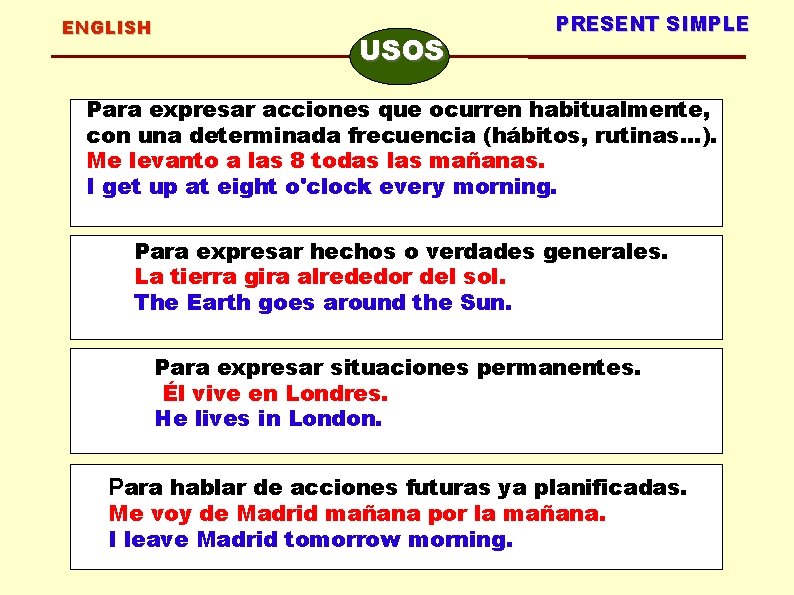 ENGLISH

PRESENT SIMPLE

USOS

Para expresar acciones que ocurren habitualmente, con una determinada frecuencia (hábitos, rutinas...).
Me levanto a las 8 todas las mañanas.
I get up at eight o'clock every morning.

Para expresar hechos o verdades generales.
La tierra gira alrededor del sol.
The Earth goes around the Sun.

Para expresar situaciones permanentes.
Él vive en Londres.
He lives in London.

Para hablar de acciones futuras ya planificadas.
Me voy de Madrid mañana por la mañana.
I leave Madrid tomorrow morning.